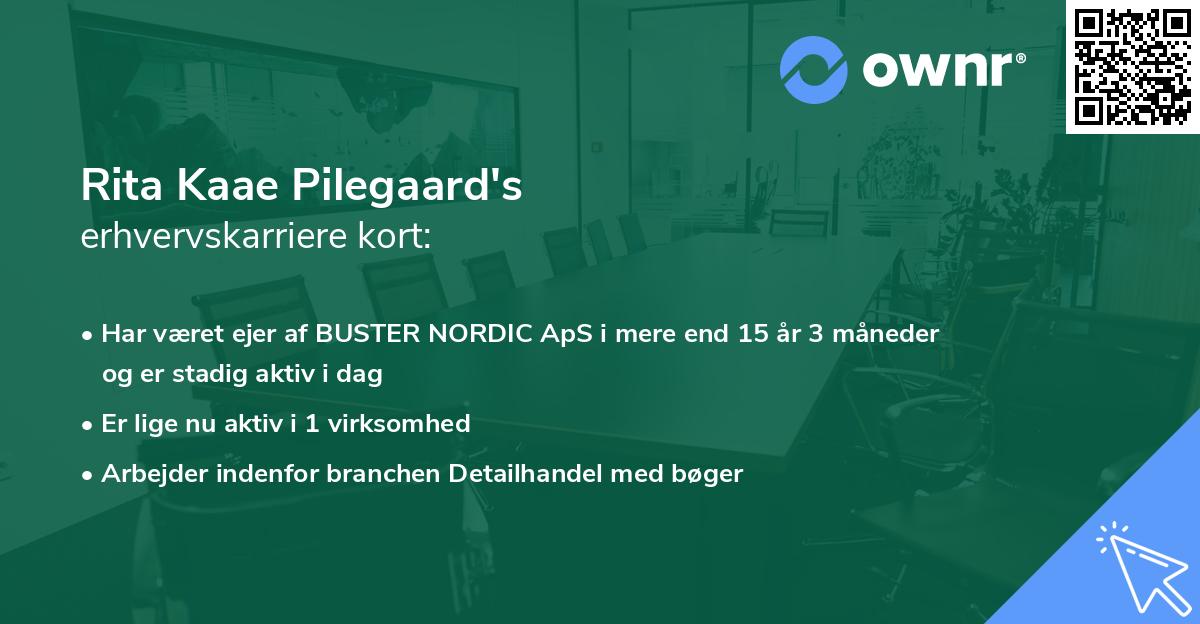 ownr®

Rita Kaae Pilegaard's
erhvervskarriere kort:

• Har været ejer af BUSTER NORDIC ApS i mere end 15 år 3 måneder og er stadig aktiv i dag

• Er lige nu aktiv i 1 virksomhed

• Arbejder indenfor branchen Detailhandel med bøger